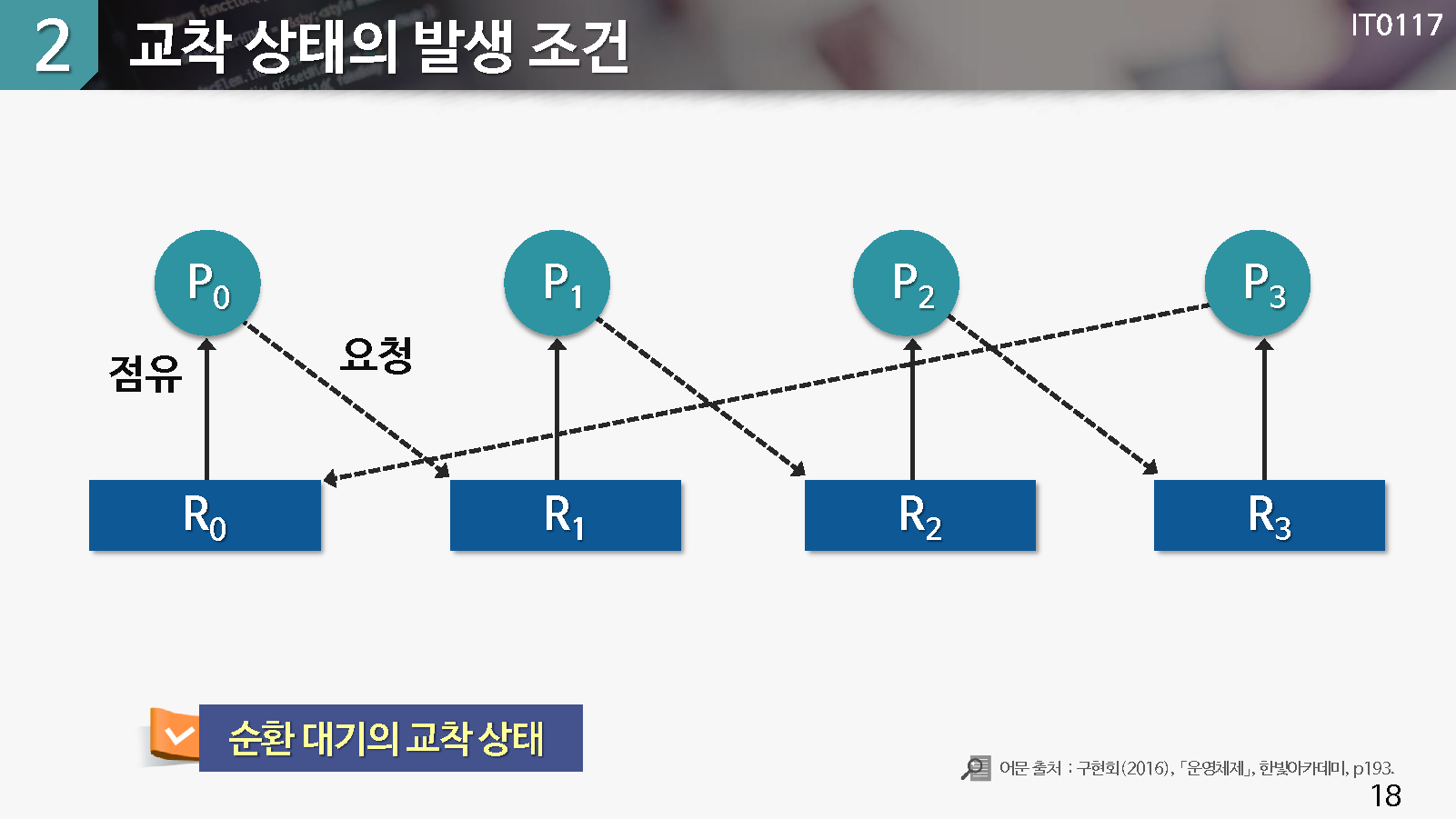 2 교착 상태의 발생 조건

IT0117

$P_0$ $P_1$ $P_2$ $P_3$

점유

요청

$R_0$ $R_1$ $R_2$ $R_3$

순환 대기의 교착 상태

어문 출처 : 구현회(2016), 「운영체제」, 한빛아카데미, p193.

18